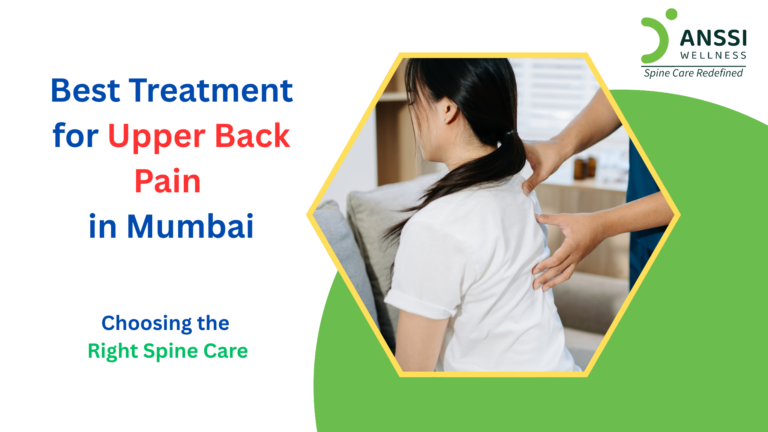 ANSSI
WELLNESS
Spine Care Redefined

Best Treatment for Upper Back Pain in Mumbai

Choosing the Right Spine Care